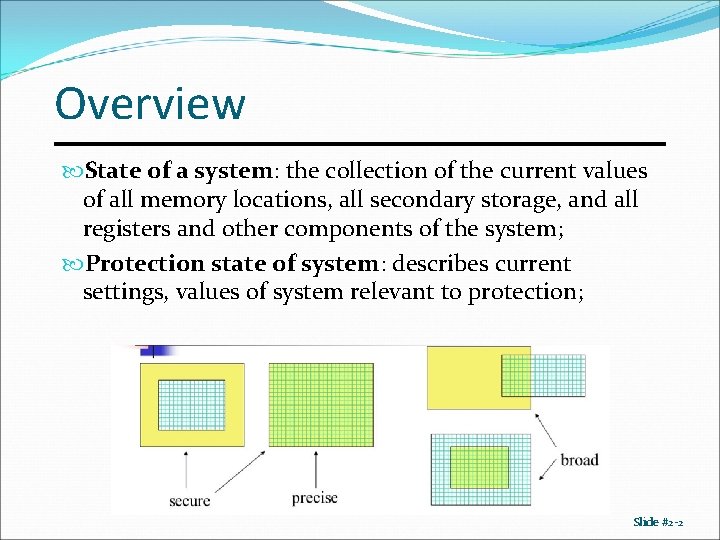 Overview

State of a system: the collection of the current values of all memory locations, all secondary storage, and all registers and other components of the system;

Protection state of system: describes current settings, values of system relevant to protection;

secure

precise

broad

Slide #2-2